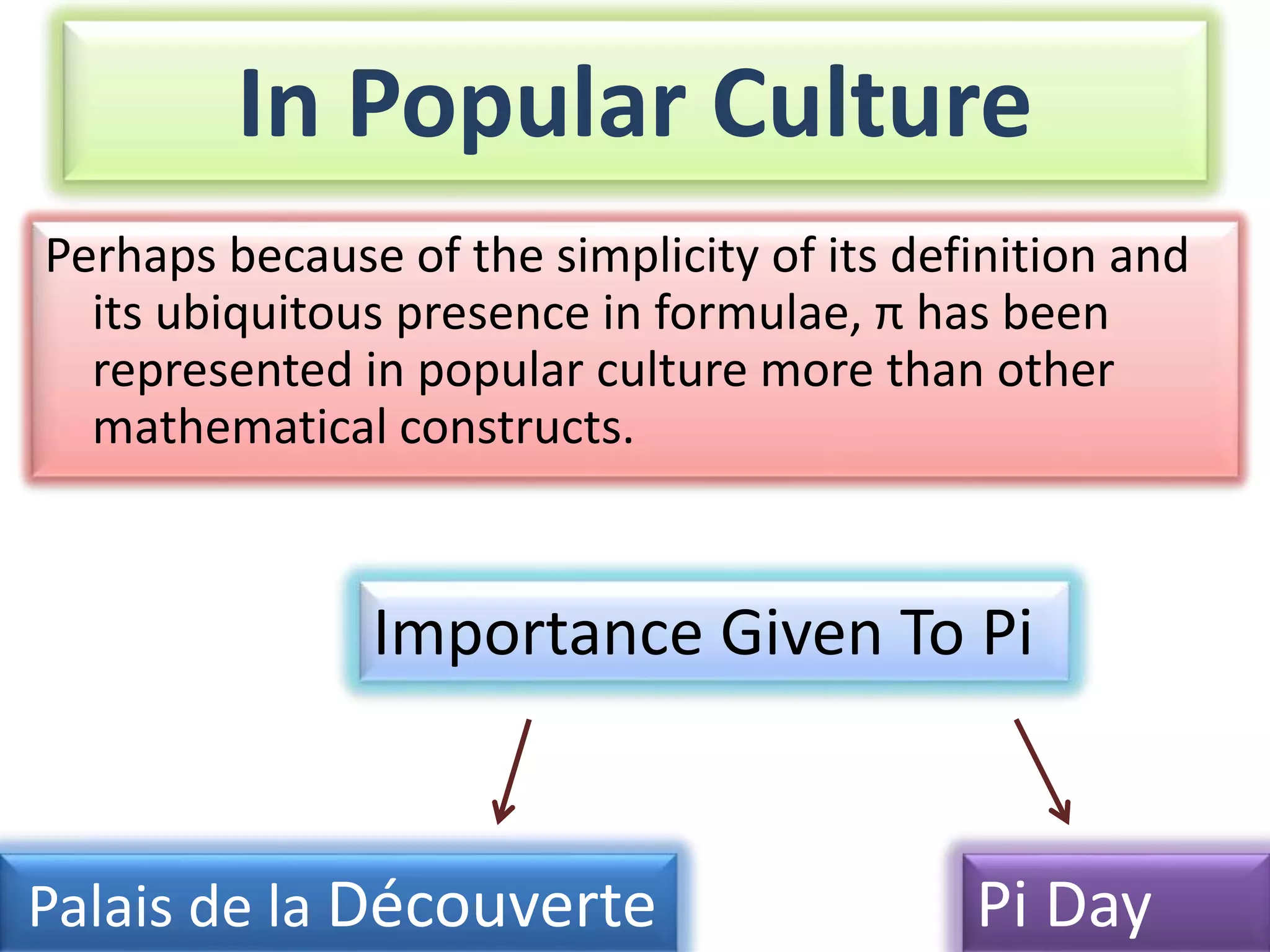 In Popular Culture

Perhaps because of the simplicity of its definition and its ubiquitous presence in formulae, π has been represented in popular culture more than other mathematical constructs.

Importance Given To Pi

Palais de la Découverte

Pi Day